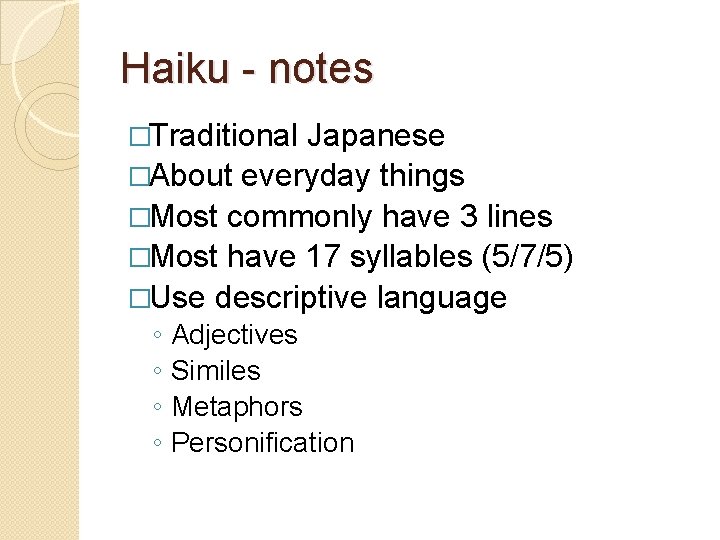 Haiku - notes

□Traditional Japanese
□About everyday things
□Most commonly have 3 lines
□Most have 17 syllables (5/7/5)
□Use descriptive language
◦ Adjectives
◦ Similes
◦ Metaphors
◦ Personification